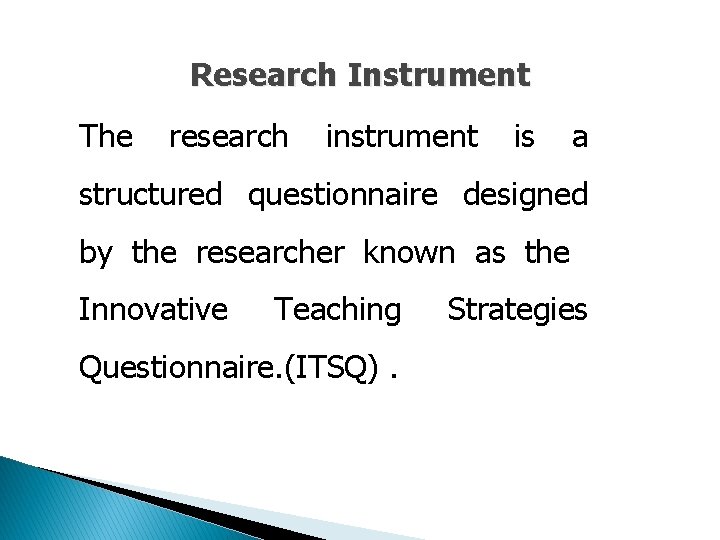 Research Instrument

The research instrument is a structured questionnaire designed by the researcher known as the Innovative Teaching Strategies Questionnaire.(ITSQ) .